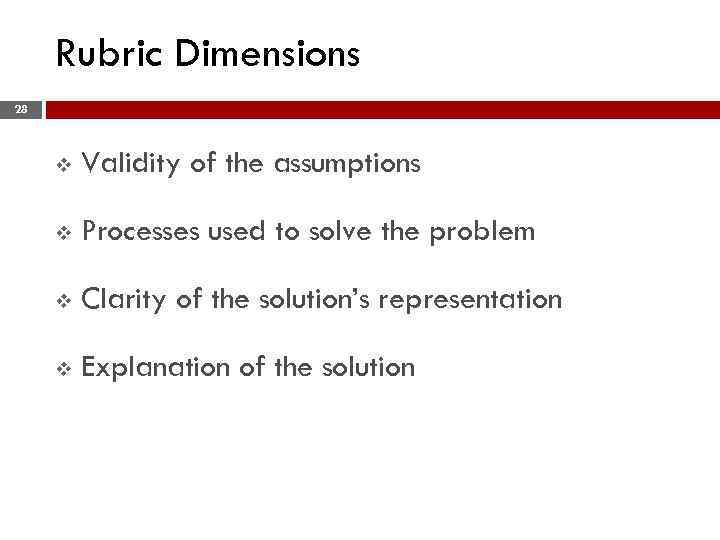 Rubric Dimensions

28

❖ Validity of the assumptions

❖ Processes used to solve the problem

❖ Clarity of the solution's representation

❖ Explanation of the solution